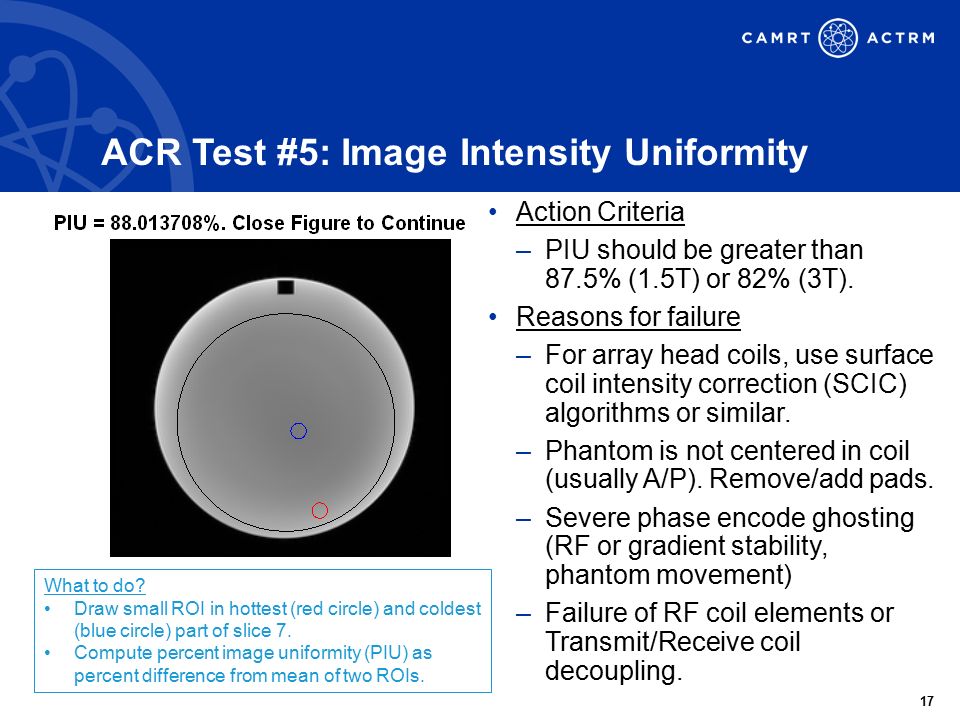 CAMRT ACTRM

ACR Test #5: Image Intensity Uniformity

PIU = 88.013708%. Close Figure to Continue

What to do?
• Draw small ROI in hottest (red circle) and coldest (blue circle) part of slice 7.
• Compute percent image uniformity (PIU) as percent difference from mean of two ROIs.

• Action Criteria
– PIU should be greater than 87.5% (1.5T) or 82% (3T).
• Reasons for failure
– For array head coils, use surface coil intensity correction (SCIC) algorithms or similar.
– Phantom is not centered in coil (usually A/P). Remove/add pads.
– Severe phase encode ghosting (RF or gradient stability, phantom movement)
– Failure of RF coil elements or Transmit/Receive coil decoupling.

17